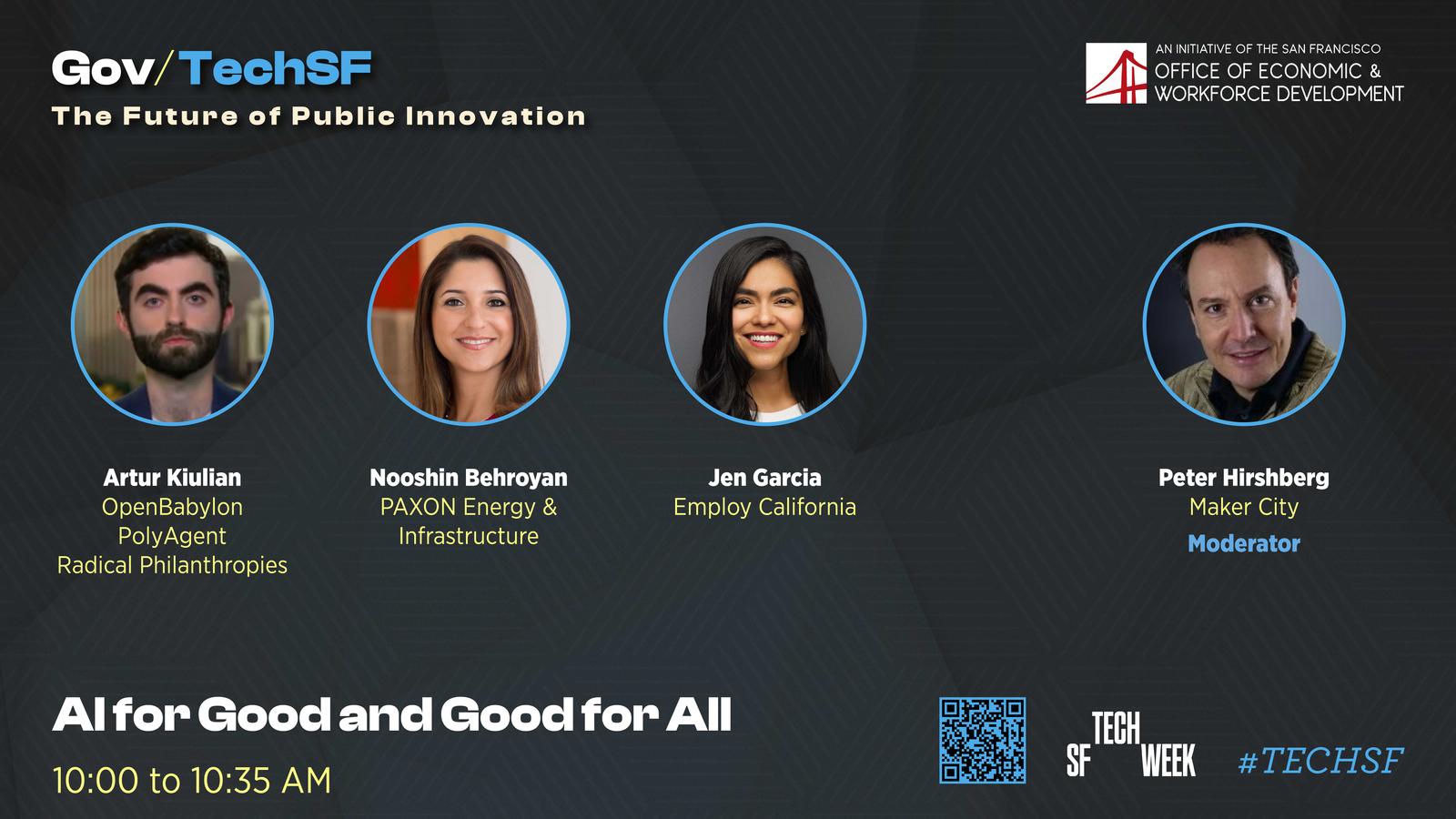 Gov/TechSF
The Future of Public Innovation

AN INITIATIVE OF THE SAN FRANCISCO
OFFICE OF ECONOMIC & WORKFORCE DEVELOPMENT

Artur Kiulian
OpenBabylon
PolyAgent
Radical Philanthropies

Nooshin Behroyan
PAXON Energy & Infrastructure

Jen Garcia
Employ California

Peter Hirshberg
Maker City
Moderator

AI for Good and Good for All

10:00 to 10:35 AM

SF TECH WEEK

#TECHSF